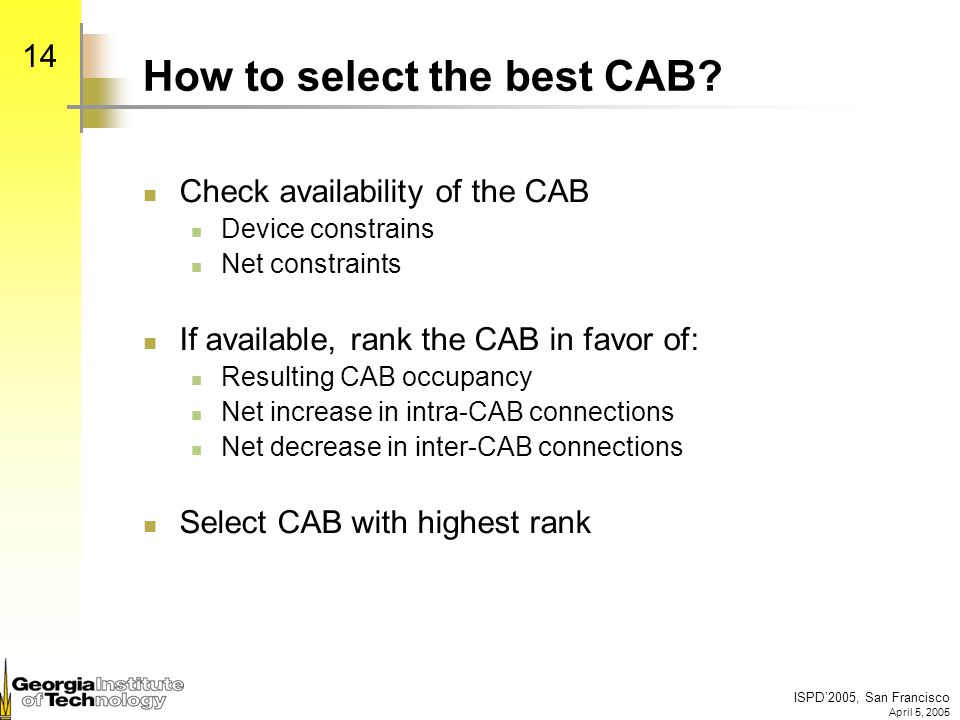 14

How to select the best CAB?

Check availability of the CAB

Device constrains

Net constraints

If available, rank the CAB in favor of:

Resulting CAB occupancy

Net increase in intra-CAB connections

Net decrease in inter-CAB connections

Select CAB with highest rank

Georgia Institute of Technology

ISPD'2005, San Francisco
April 5, 2005